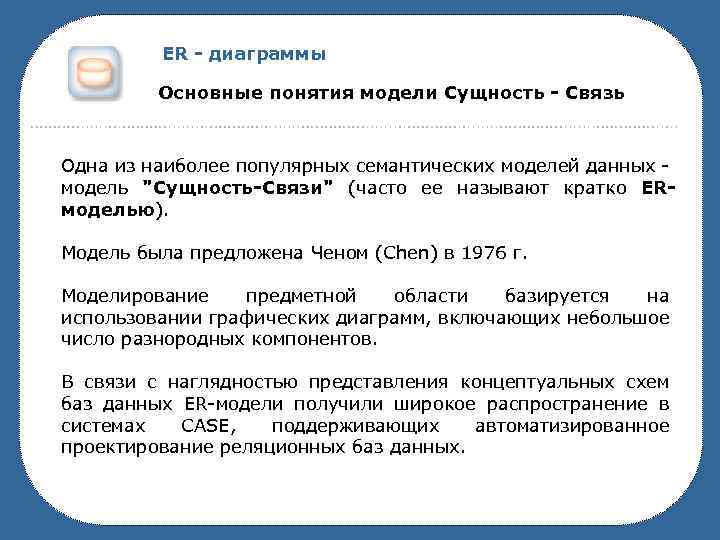 ER - диаграммы

Основные понятия модели Сущность - Связь

Одна из наиболее популярных семантических моделей данных - модель "Сущность-Связи" (часто ее называют кратко ER-моделью).

Модель была предложена Ченом (Chen) в 1976 г.

Моделирование предметной области базируется на использовании графических диаграмм, включающих небольшое число разнородных компонентов.

В связи с наглядностью представления концептуальных схем баз данных ER-модели получили широкое распространение в системах CASE, поддерживающих автоматизированное проектирование реляционных баз данных.